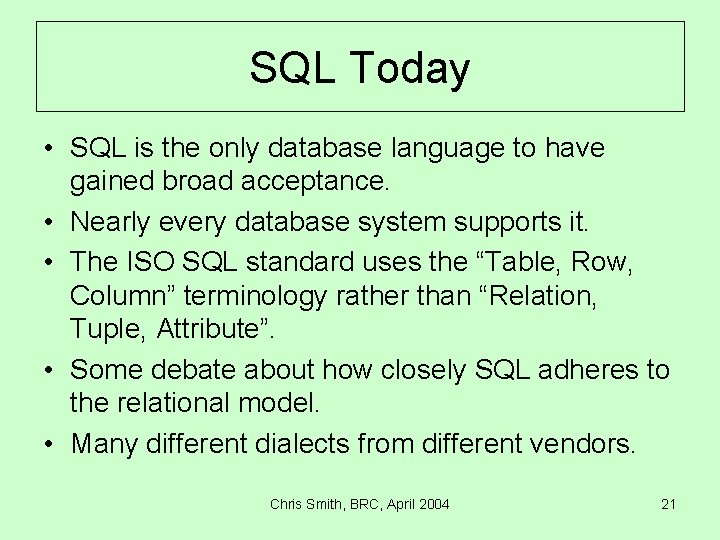 SQL Today

• SQL is the only database language to have gained broad acceptance.
• Nearly every database system supports it.
• The ISO SQL standard uses the “Table, Row, Column” terminology rather than “Relation, Tuple, Attribute”.
• Some debate about how closely SQL adheres to the relational model.
• Many different dialects from different vendors.

Chris Smith, BRC, April 2004

21